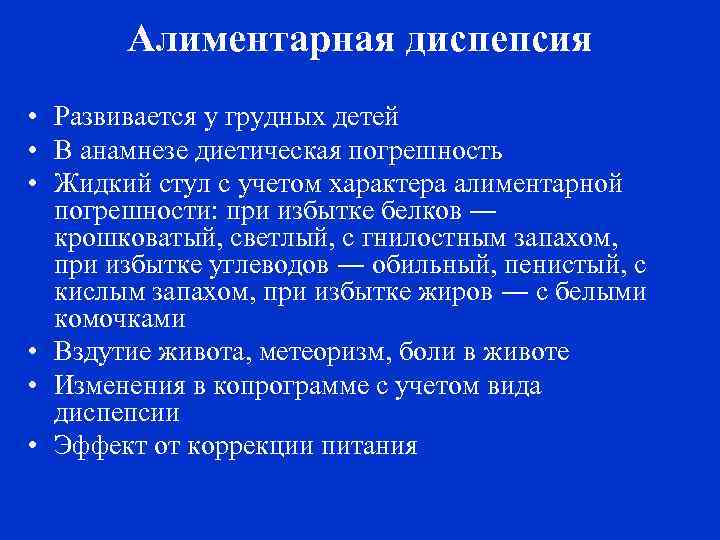 Алиментарная диспепсия

• Развивается у грудных детей
• В анамнезе диетическая погрешность
• Жидкий стул с учетом характера алиментарной погрешности: при избытке белков — крошковатый, светлый, с гнилостным запахом, при избытке углеводов — обильный, пенистый, с кислым запахом, при избытке жиров — с белыми комочками
• Вздутие живота, метеоризм, боли в животе
• Изменения в копрограмме с учетом вида диспепсии
• Эффект от коррекции питания